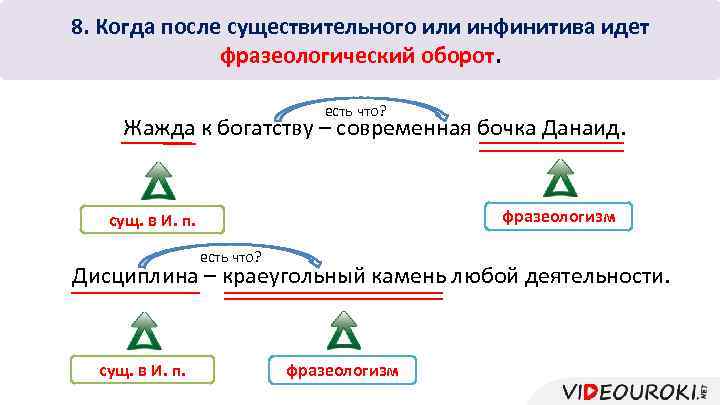 8. Когда после существительного или инфинитива идет фразеологический оборот.

есть что?

Жажда к богатству – современная бочка Данаид.

сущ. в И. п.

фразеологизм

есть что?

Дисциплина – краеугольный камень любой деятельности.

сущ. в И. п.

фразеологизм

VIDEOUROKI.NET